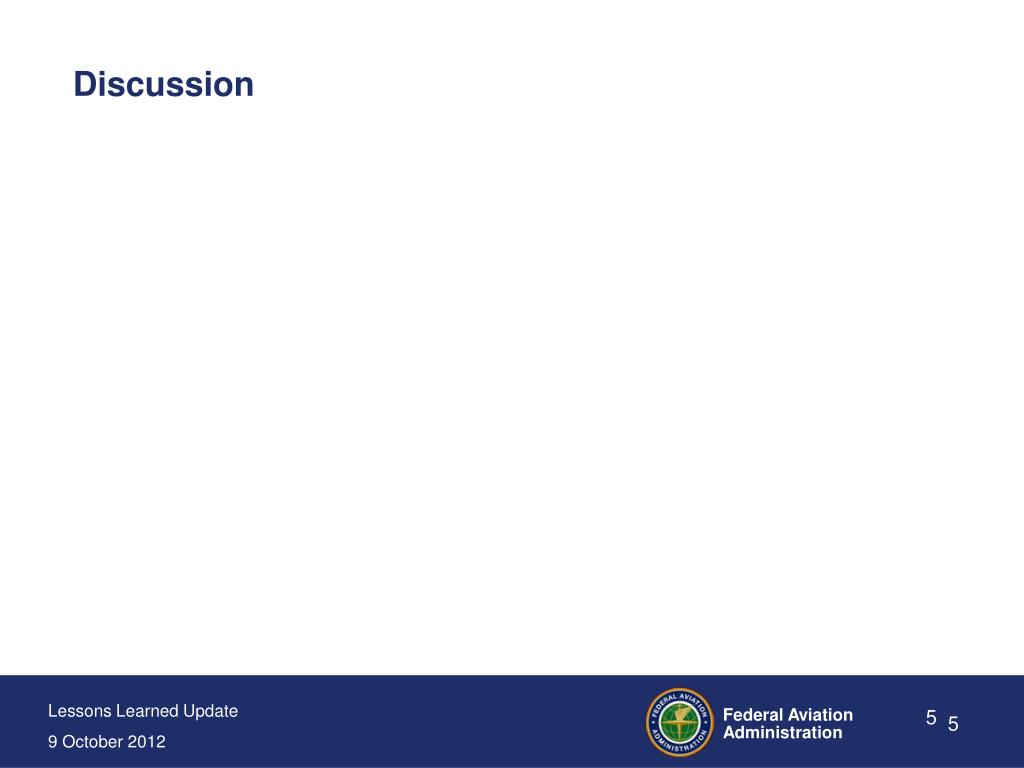 Discussion

Lessons Learned Update
9 October 2012

FEDERAL AVIATION ADMINISTRATION

Federal Aviation Administration

5 5